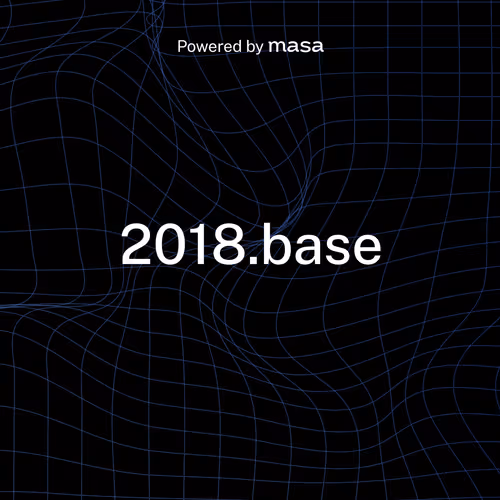 Powered by masa

2018.base